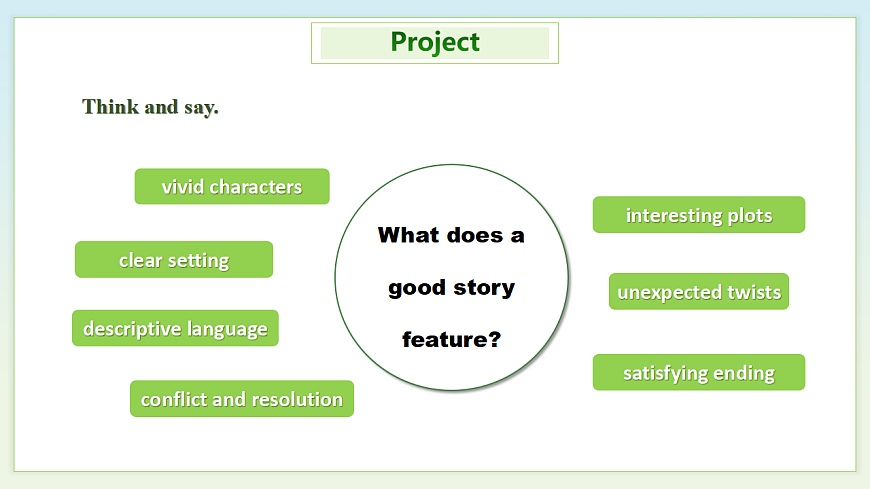 Project

Think and say.

vivid characters

clear setting

descriptive language

conflict and resolution

What does a good story feature?

interesting plots

unexpected twists

satisfying ending